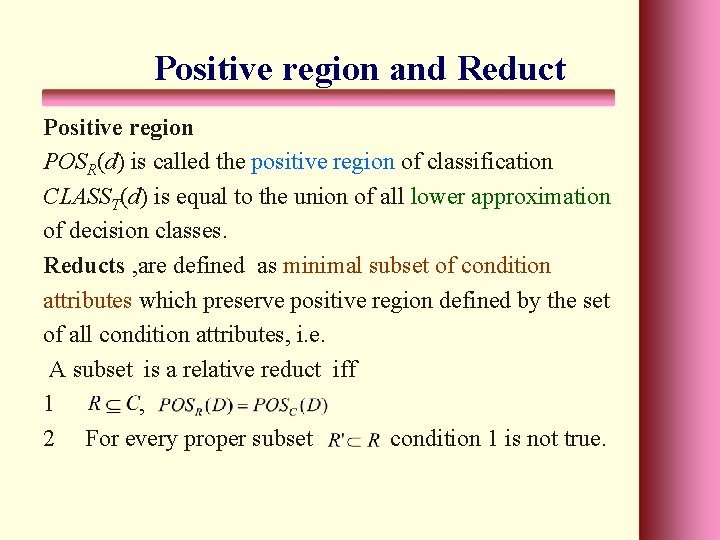 Positive region and Reduct

Positive region

$POS_R(d)$ is called the positive region of classification $CLASS_T(d)$ is equal to the union of all lower approximation of decision classes.

Reducts ,are defined as minimal subset of condition attributes which preserve positive region defined by the set of all condition attributes, i.e.

A subset is a relative reduct iff

1 $R \subseteq C$, $POS_R(D) = POS_C(D)$

2 For every proper subset $R' \subset R$ condition 1 is not true.